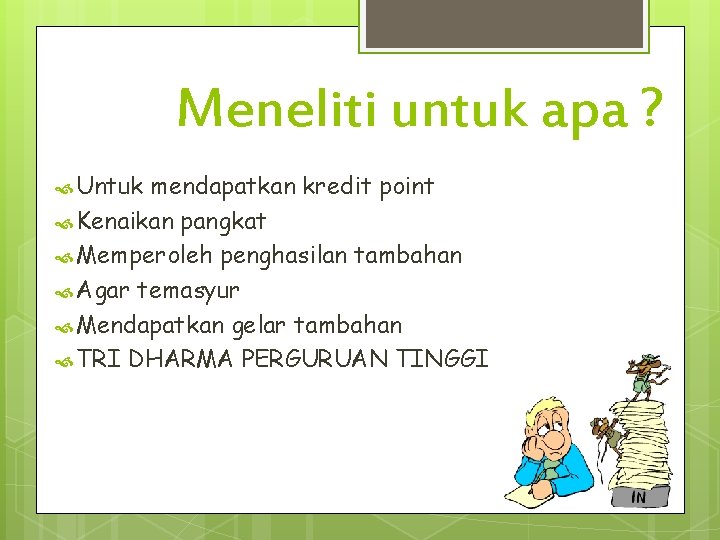 Meneliti untuk apa ?

Untuk mendapatkan kredit point
Kenaikan pangkat
Memperoleh penghasilan tambahan
Agar temasyur
Mendapatkan gelar tambahan
TRI DHARMA PERGURUAN TINGGI

IN